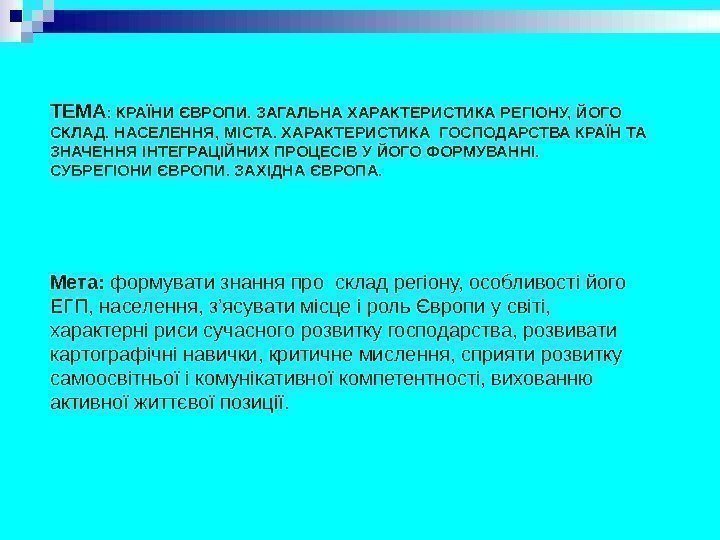 ТЕМА: КРАЇНИ ЄВРОПИ. ЗАГАЛЬНА ХАРАКТЕРИСТИКА РЕГІОНУ, ЙОГО СКЛАД. НАСЕЛЕННЯ, МІСТА. ХАРАКТЕРИСТИКА ГОСПОДАРСТВА КРАЇН ТА ЗНАЧЕННЯ ІНТЕГРАЦІЙНИХ ПРОЦЕСІВ У ЙОГО ФОРМУВАННІ. СУБРЕГІОНИ ЄВРОПИ. ЗАХІДНА ЄВРОПА.

Мета: формувати знання про склад регіону, особливості його ЕГП, населення, з'ясувати місце і роль Європи у світі, характерні риси сучасного розвитку господарства, розвивати картографічні навички, критичне мислення, сприяти розвитку самоосвітньої і комунікативної компетентності, вихованню активної життєвої позиції.